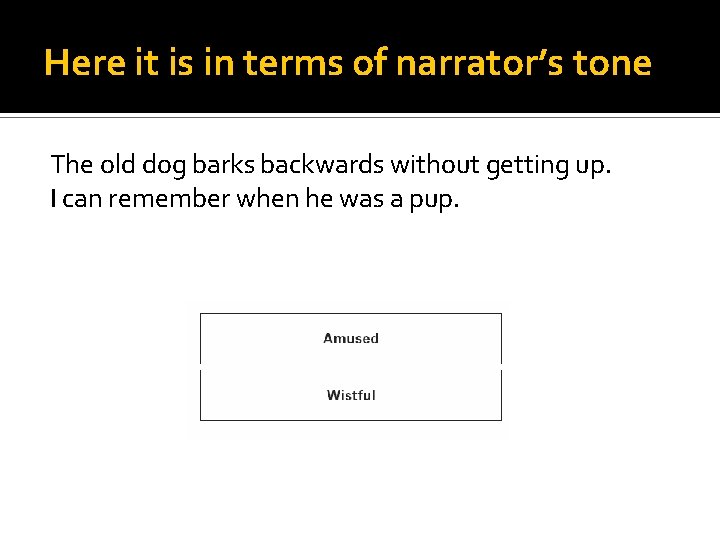 Here it is in terms of narrator's tone

The old dog barks backwards without getting up.
I can remember when he was a pup.

Amused

Wistful